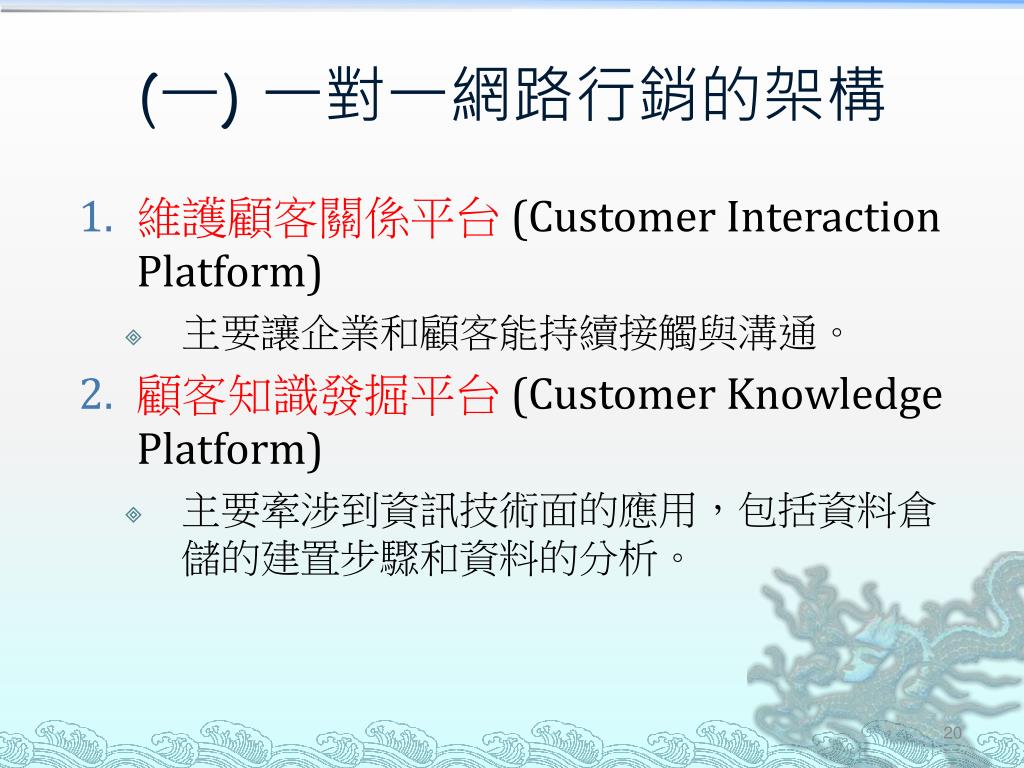 (一) 一對一網路行銷的架構

1. 維護顧客關係平台 (Customer Interaction Platform)

◈ 主要讓企業和顧客能持續接觸與溝通。

2. 顧客知識發掘平台 (Customer Knowledge Platform)

◈ 主要牽涉到資訊技術面的應用，包括資料倉儲的建置步驟和資料的分析。

20